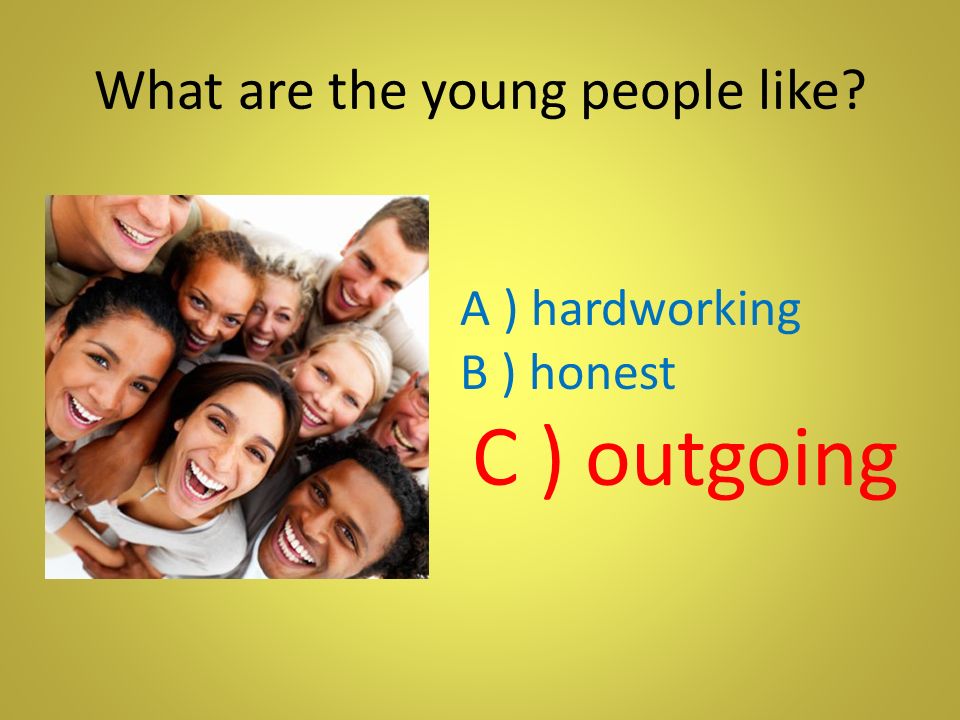 What are the young people like?

A ) hardworking
B ) honest
C ) outgoing